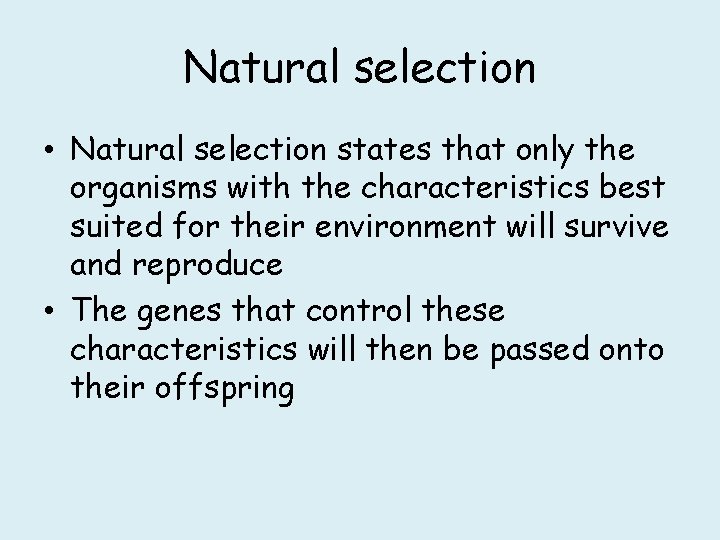 Natural selection

• Natural selection states that only the organisms with the characteristics best suited for their environment will survive and reproduce
• The genes that control these characteristics will then be passed onto their offspring